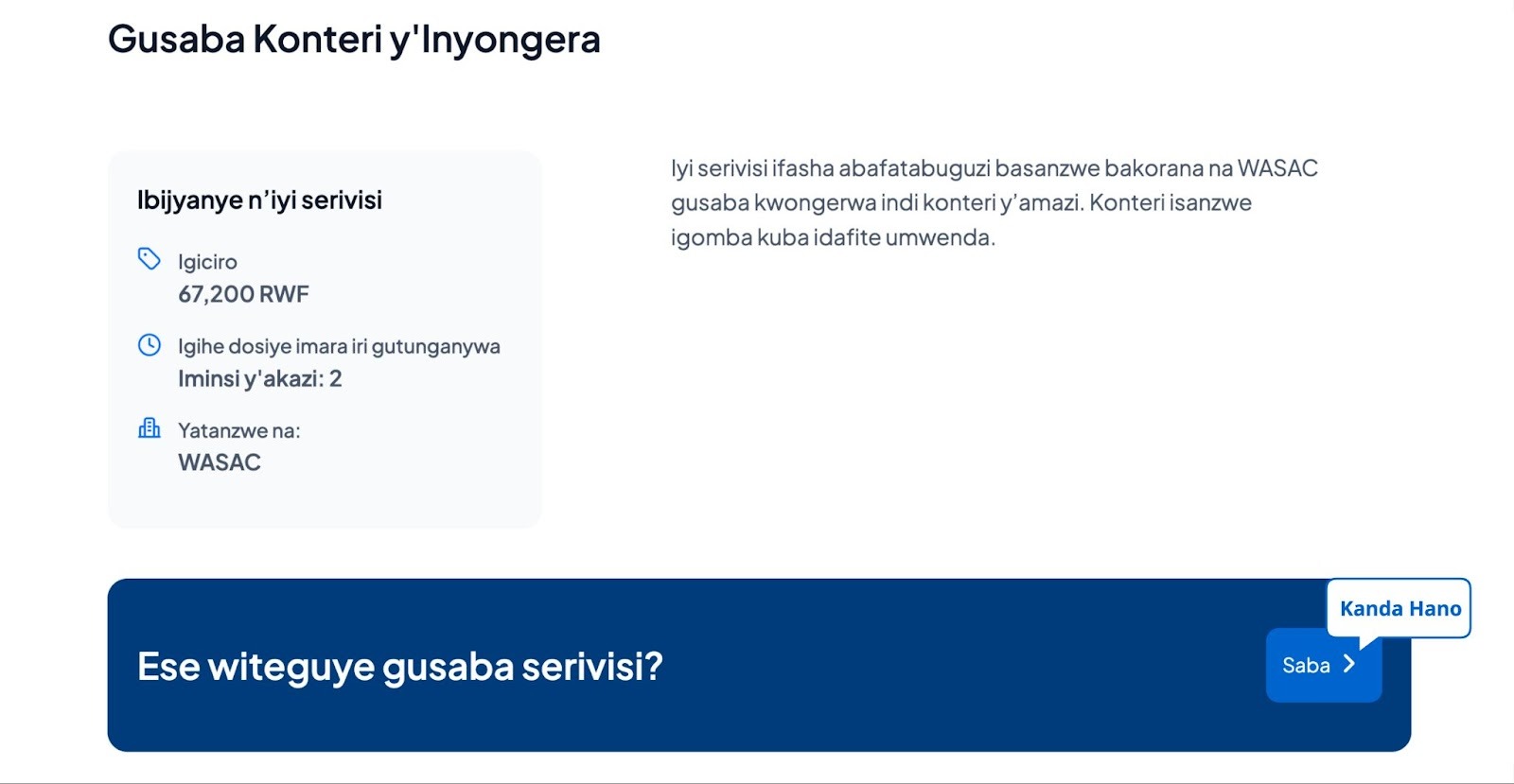 Gusaba Konteri y'Inyongera

Ibijyanye n'iyi serivisi

Igiciro
67,200 RWF

Igihe dosiye imara iri gutunganywa
Iminsi y'akazi: 2

Yatanzwe na:
WASAC

Iyi serivisi ifasha abafatabuguzi basanzwe bakorana na WASAC gusaba kwongerwa indi konteri y'amazi. Konteri isanzwe igomba kuba idafite umwenda.

Ese witeguye gusaba serivisi?

Kanda Hano

Saba